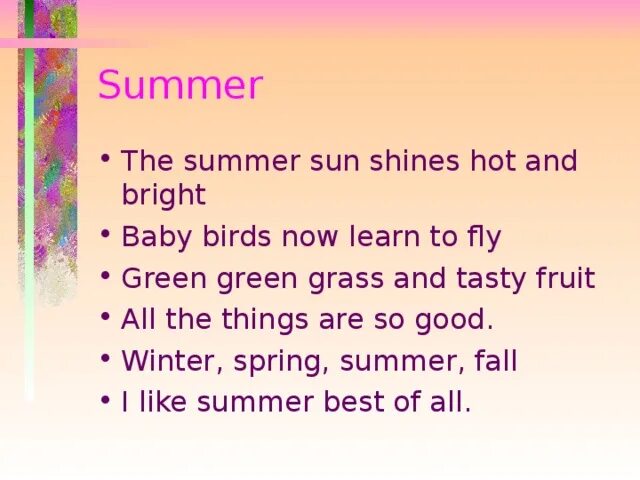 Summer

• The summer sun shines hot and bright
• Baby birds now learn to fly
• Green green grass and tasty fruit
• All the things are so good.
• Winter, spring, summer, fall
• I like summer best of all.